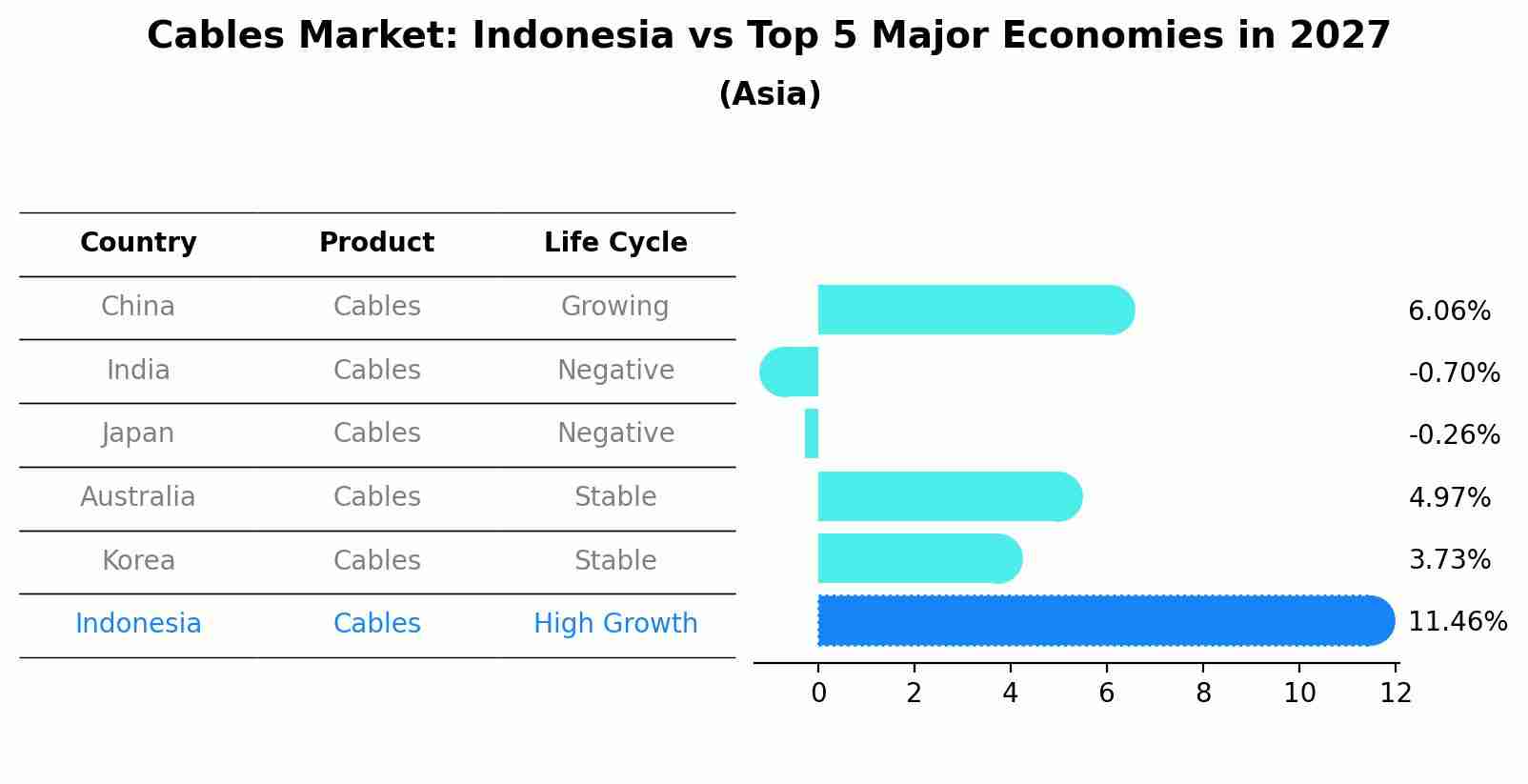 Cables Market: Indonesia vs Top 5 Major Economies in 2027
(Asia)

| Country | Product | Life Cycle |
|---|---|---|
| China | Cables | Growing |
| India | Cables | Negative |
| Japan | Cables | Negative |
| Australia | Cables | Stable |
| Korea | Cables | Stable |
| Indonesia | Cables | High Growth |

6.06%
-0.70%
-0.26%
4.97%
3.73%
11.46%

0 2 4 6 8 10 12